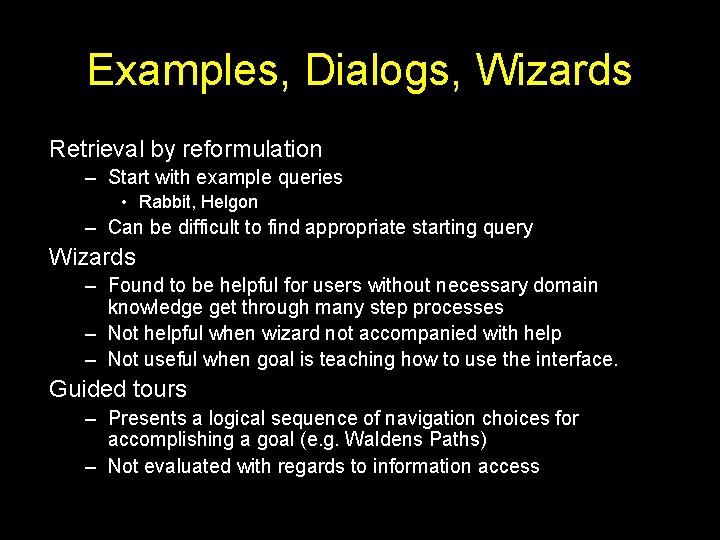 Examples, Dialogs, Wizards

Retrieval by reformulation
– Start with example queries
• Rabbit, Helgon
– Can be difficult to find appropriate starting query

Wizards
– Found to be helpful for users without necessary domain knowledge get through many step processes
– Not helpful when wizard not accompanied with help
– Not useful when goal is teaching how to use the interface.

Guided tours
– Presents a logical sequence of navigation choices for accomplishing a goal (e.g. Waldens Paths)
– Not evaluated with regards to information access